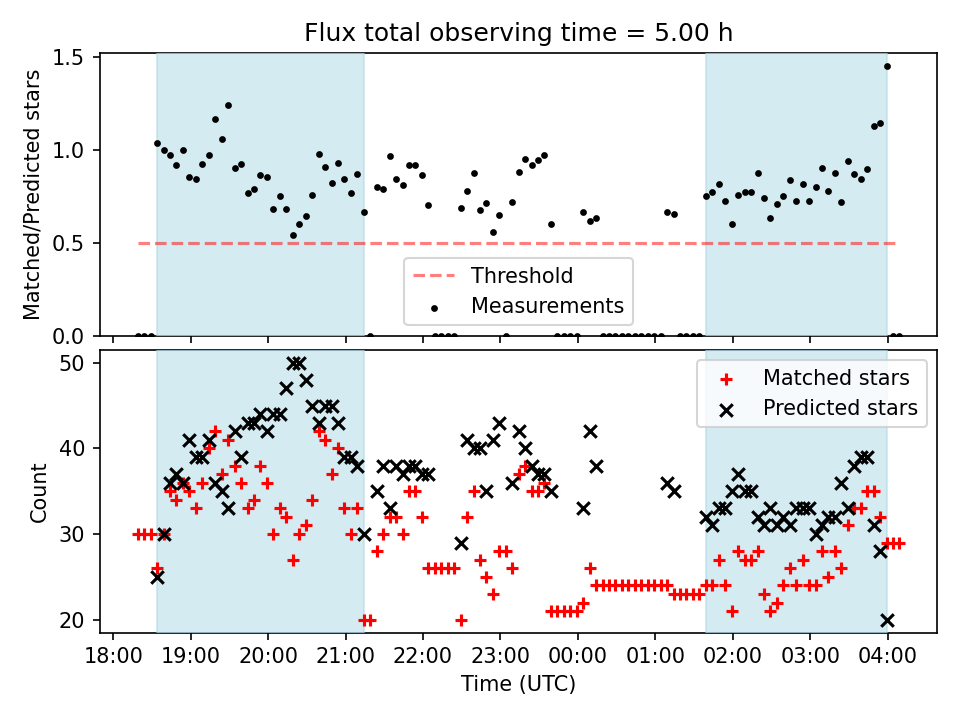 Flux total observing time = 5.00 h

Matched/Predicted stars

1.5
1.0
0.5
0.0

Threshold
Measurements

Count

50
40
30
20

Matched stars
Predicted stars

18:00 19:00 20:00 21:00 22:00 23:00 00:00 01:00 02:00 03:00 04:00

Time (UTC)